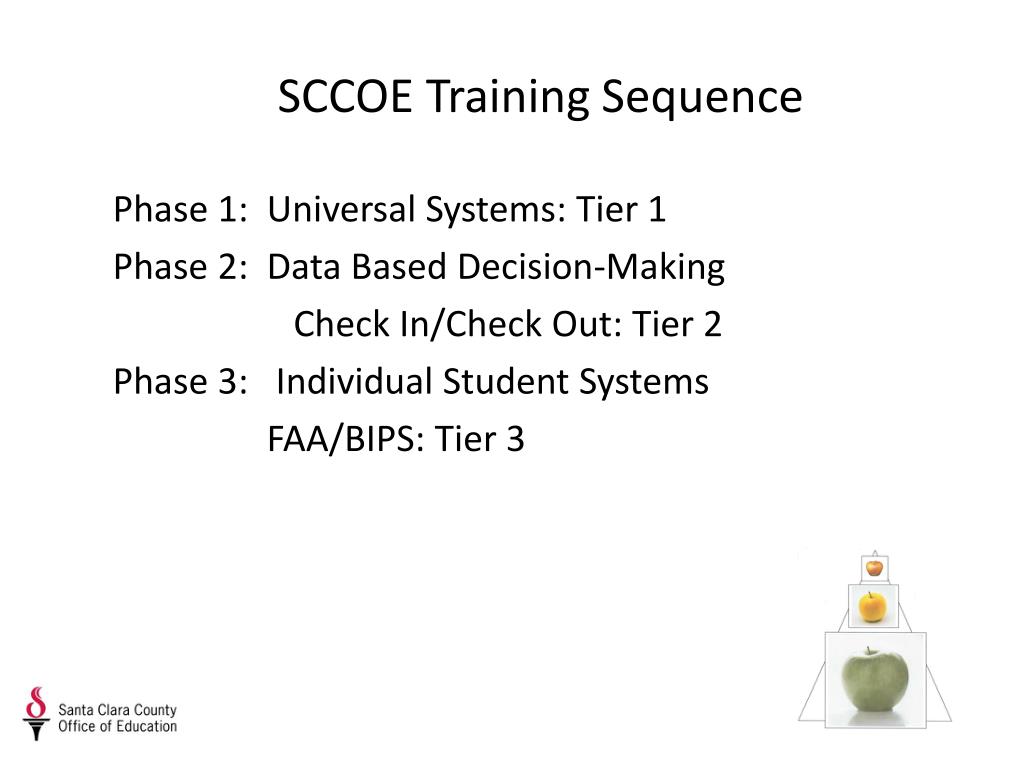 SCCOE Training Sequence

Phase 1: Universal Systems: Tier 1
Phase 2: Data Based Decision-Making
Check In/Check Out: Tier 2
Phase 3: Individual Student Systems
FAA/BIPS: Tier 3

Santa Clara County
Office of Education